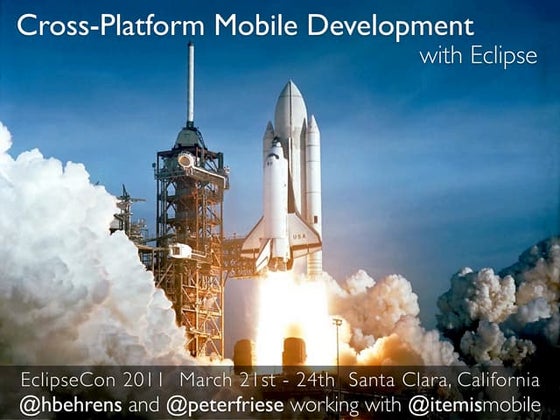 Cross-Platform Mobile Development
with Eclipse

USA

EclipseCon 2011 March 21st - 24th Santa Clara, California
@hbehrens and @peterfriese working with @itemismobile